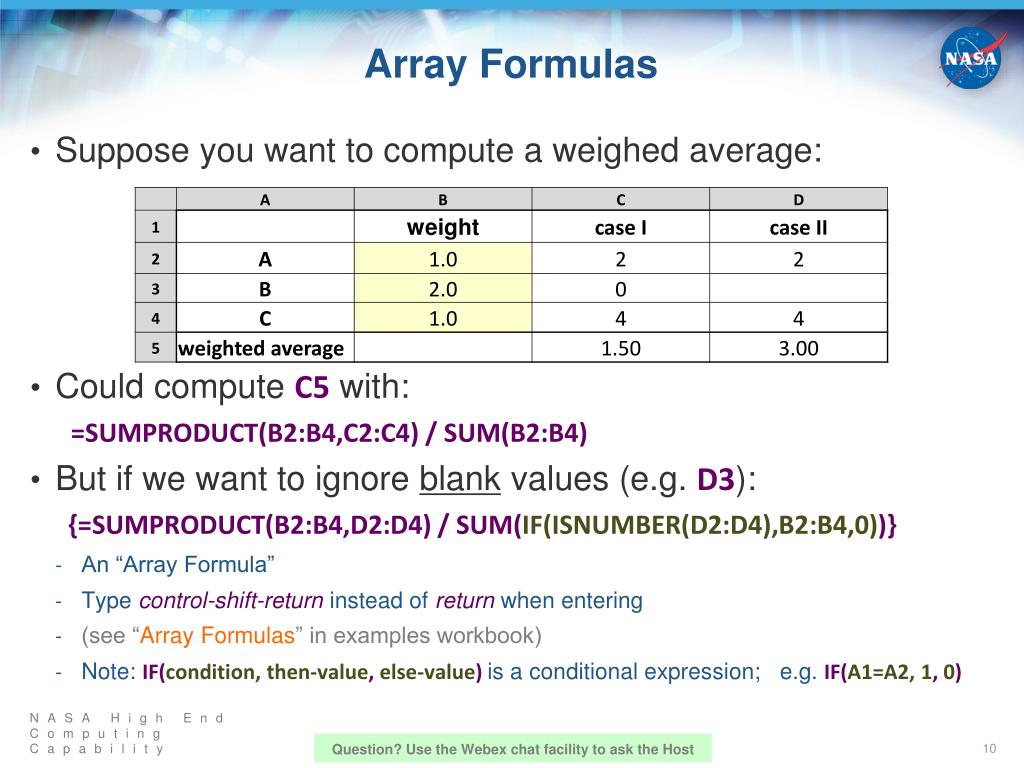 Array Formulas

NASA

• Suppose you want to compute a weighed average:

| | A | B | C | D |
|---|---|---|---|---|
| 1 | | weight | case I | case II |
| 2 | A | 1.0 | 2 | 2 |
| 3 | B | 2.0 | 0 | |
| 4 | C | 1.0 | 4 | 4 |
| 5 | weighted average | | 1.50 | 3.00 |

• Could compute C5 with:

=SUMPRODUCT(B2:B4,C2:C4) / SUM(B2:B4)

• But if we want to ignore blank values (e.g. D3):

{=SUMPRODUCT(B2:B4,D2:D4) / SUM(IF(ISNUMBER(D2:D4),B2:B4,0))}

- An “Array Formula”
- Type control-shift-return instead of return when entering
- (see “Array Formulas” in examples workbook)
- Note: IF(condition, then-value, else-value) is a conditional expression; e.g. IF(A1=A2, 1, 0)

NASA High End Computing Capability

Question? Use the Webex chat facility to ask the Host

10